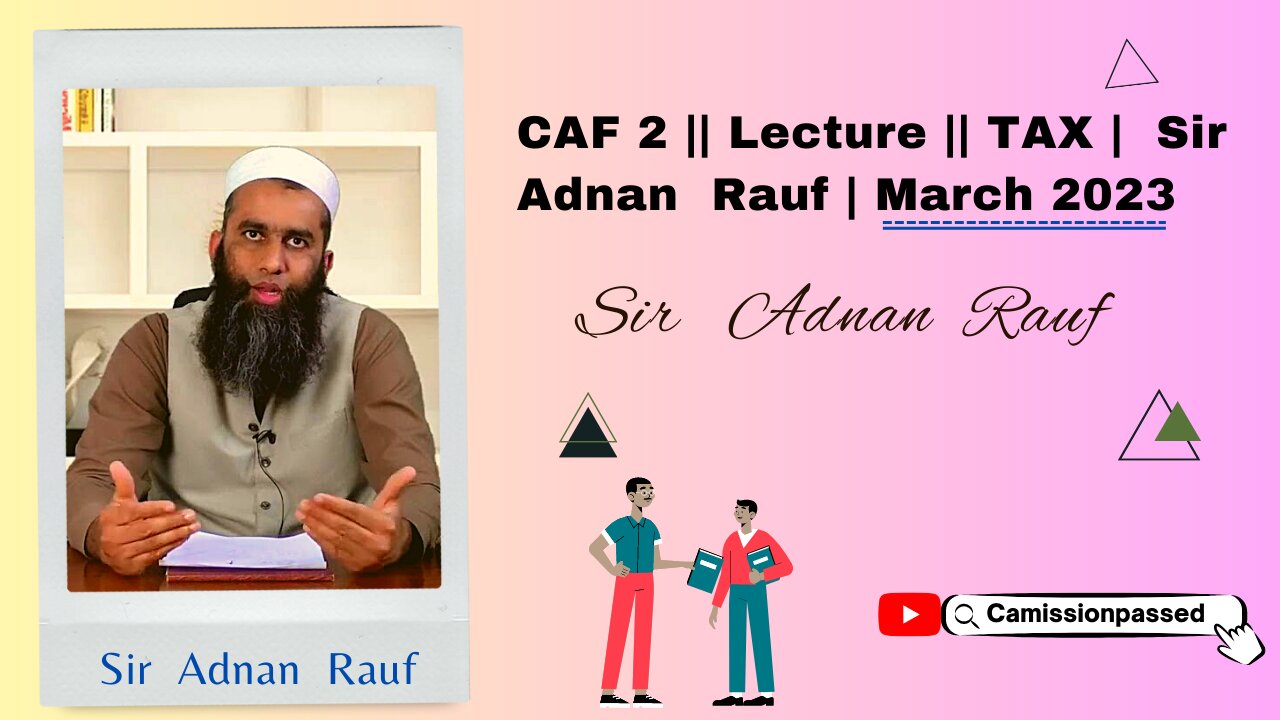 CAF 2 || Lecture || TAX | Sir Adnan Rauf | March 2023

Sir Adnan Rauf

Sir Adnan Rauf

Camissionpassed